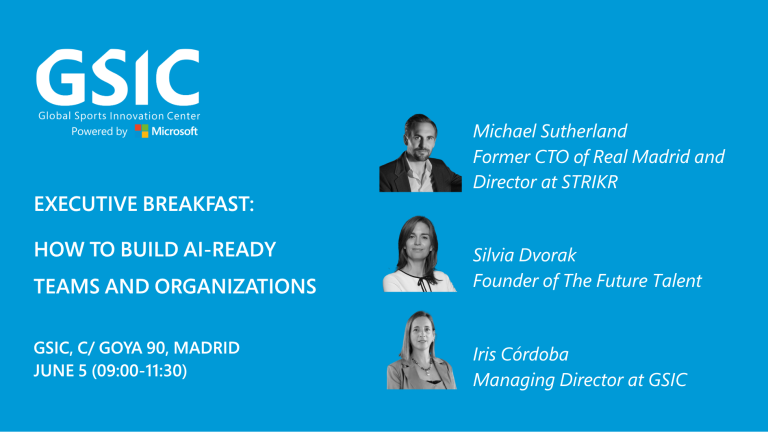 GSIC
Global Sports Innovation Center
Powered by Microsoft

EXECUTIVE BREAKFAST:

HOW TO BUILD AI-READY TEAMS AND ORGANIZATIONS

GSIC, C/ GOYA 90, MADRID
JUNE 5 (09:00-11:30)

Michael Sutherland
Former CTO of Real Madrid and Director at STRIKR

Silvia Dvorak
Founder of The Future Talent

Iris Córdoba
Managing Director at GSIC